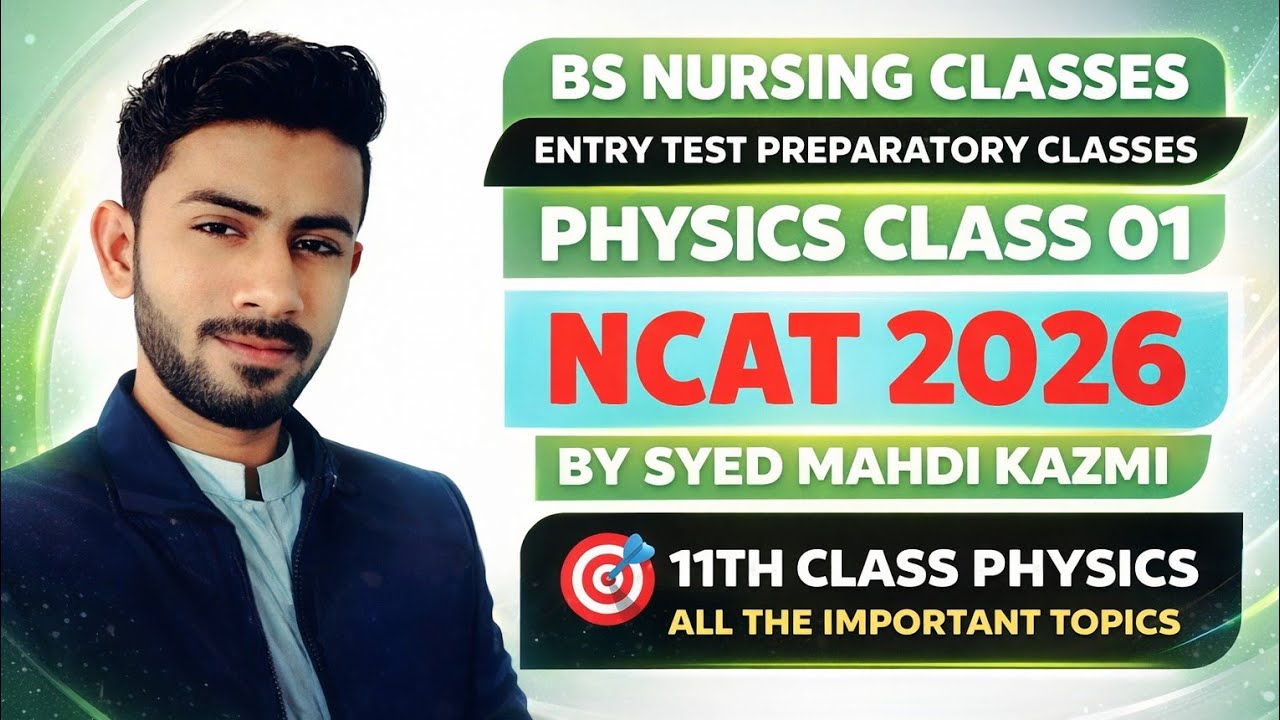 BS NURSING CLASSES

ENTRY TEST PREPARATORY CLASSES

PHYSICS CLASS 01

NCAT 2026

BY SYED MAHDI KAZMI

11TH CLASS PHYSICS
ALL THE IMPORTANT TOPICS